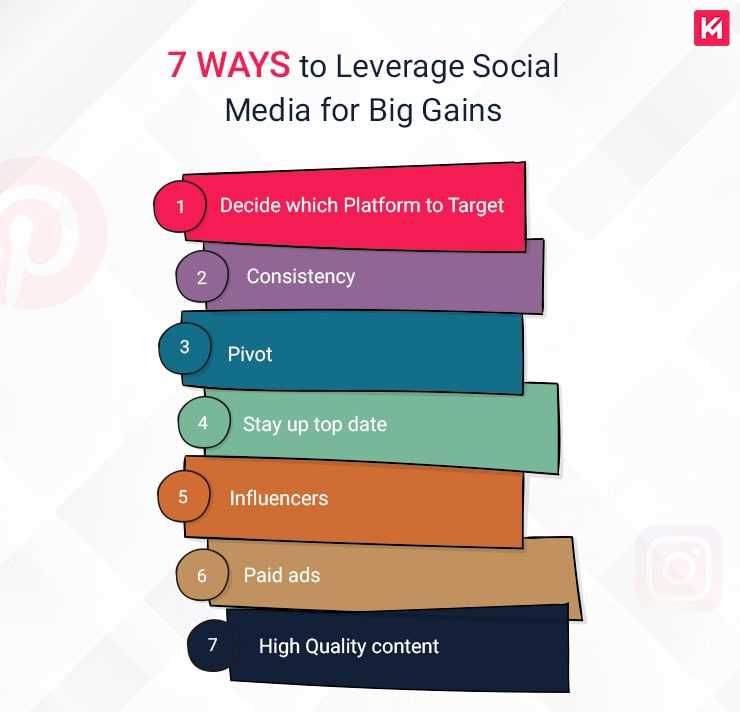 7 WAYS to Leverage Social Media for Big Gains

1 Decide which Platform to Target

2 Consistency

3 Pivot

4 Stay up top date

5 Influencers

6 Paid ads

7 High Quality content